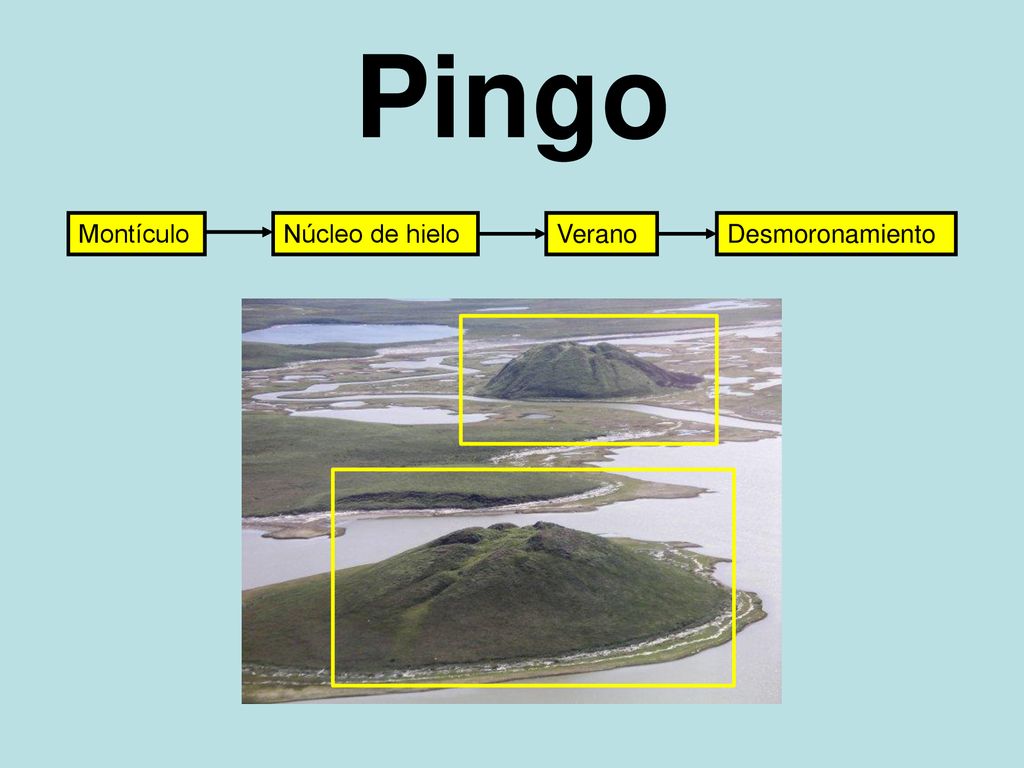 Pingo

Montículo

Núcleo de hielo

Verano

Desmoronamiento